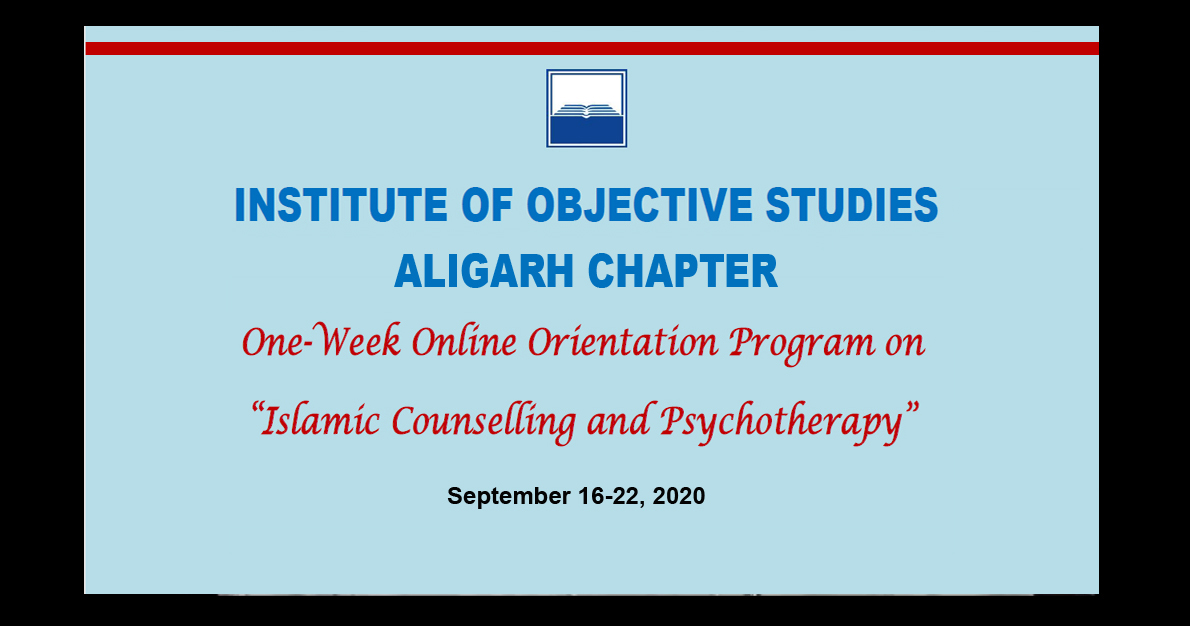 INSTITUTE OF OBJECTIVE STUDIES
ALIGARH CHAPTER

One-Week Online Orientation Program on

“Islamic Counselling and Psychotherapy”

September 16-22, 2020